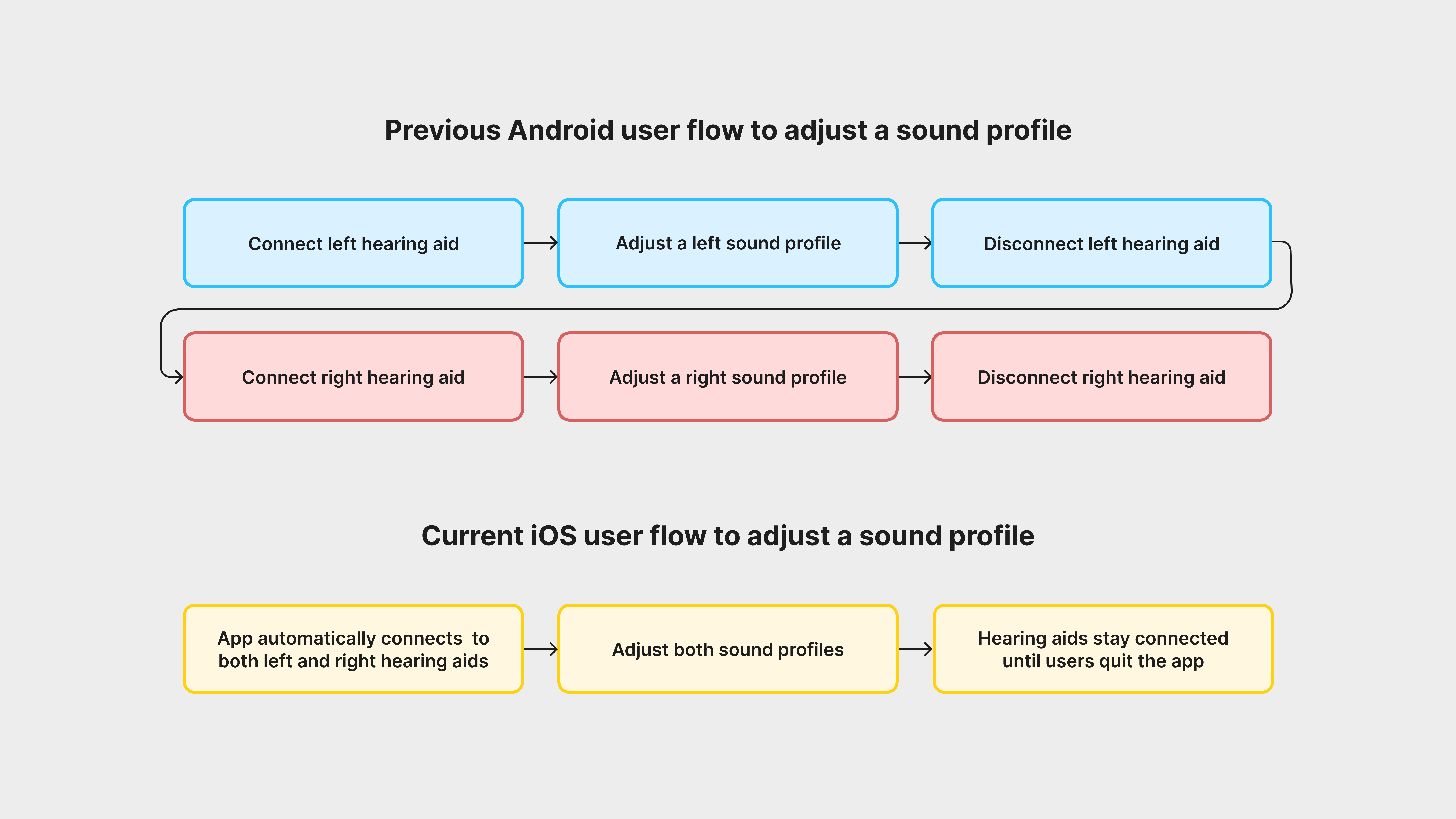 Previous Android user flow to adjust a sound profile

Connect left hearing aid

Adjust a left sound profile

Disconnect left hearing aid

Connect right hearing aid

Adjust a right sound profile

Disconnect right hearing aid

Current iOS user flow to adjust a sound profile

App automatically connects to both left and right hearing aids

Adjust both sound profiles

Hearing aids stay connected until users quit the app